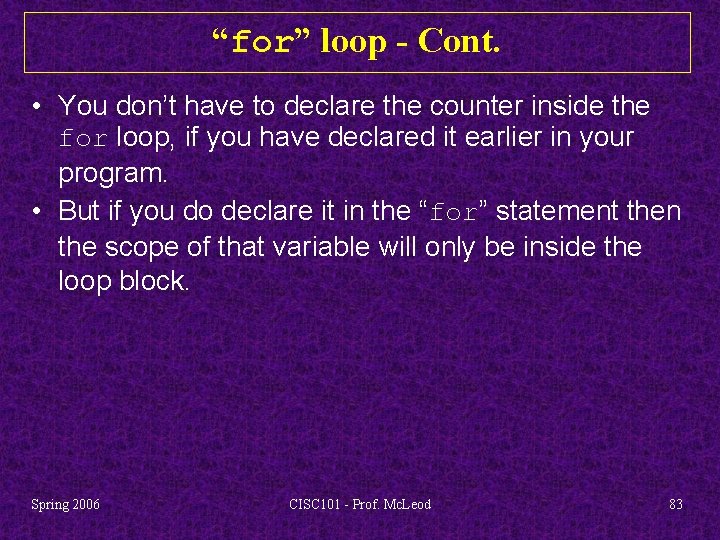 “for” loop - Cont.

• You don’t have to declare the counter inside the for loop, if you have declared it earlier in your program.
• But if you do declare it in the “for” statement then the scope of that variable will only be inside the loop block.

Spring 2006

CISC101 - Prof. McLeod

83